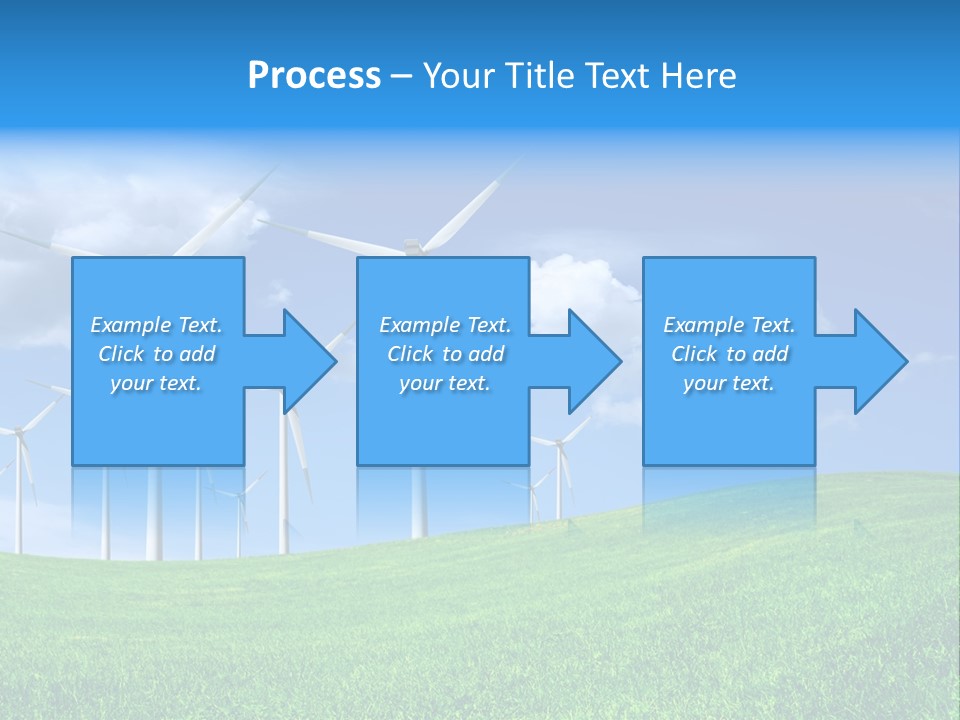 Process – Your Title Text Here

Example Text. Click to add your text.

Example Text. Click to add your text.

Example Text. Click to add your text.